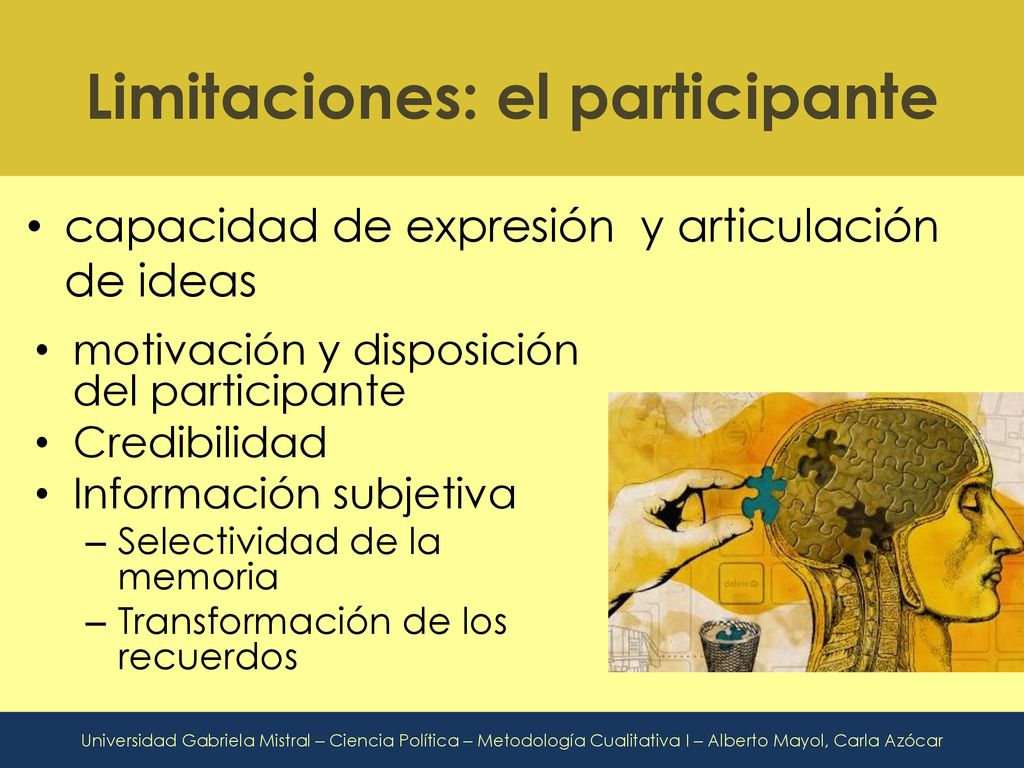 Limitaciones: el participante

• capacidad de expresión  y articulación de ideas

• motivación y disposición del participante
• Credibilidad
• Información subjetiva
– Selectividad de la memoria
– Transformación de los recuerdos

delete

Universidad Gabriela Mistral – Ciencia Política – Metodología Cualitativa I – Alberto Mayol, Carla Azócar